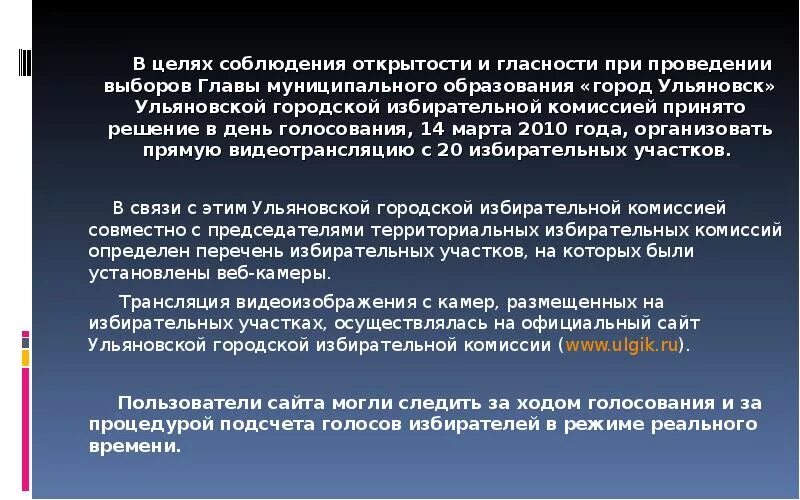 В целях соблюдения открытости и гласности при проведении выборов Главы муниципального образования «город Ульяновск» Ульяновской городской избирательной комиссией принято решение в день голосования, 14 марта 2010 года, организовать прямую видеотрансляцию с 20 избирательных участков.

В связи с этим Ульяновской городской избирательной комиссией совместно с председателями территориальных избирательных комиссий определен перечень избирательных участков, на которых были установлены веб-камеры.

Трансляция видеоизображения с камер, размещенных на избирательных участках, осуществлялась на официальный сайт Ульяновской городской избирательной комиссии (www.ulgik.ru).

Пользователи сайта могли следить за ходом голосования и за процедурой подсчета голосов избирателей в режиме реального времени.